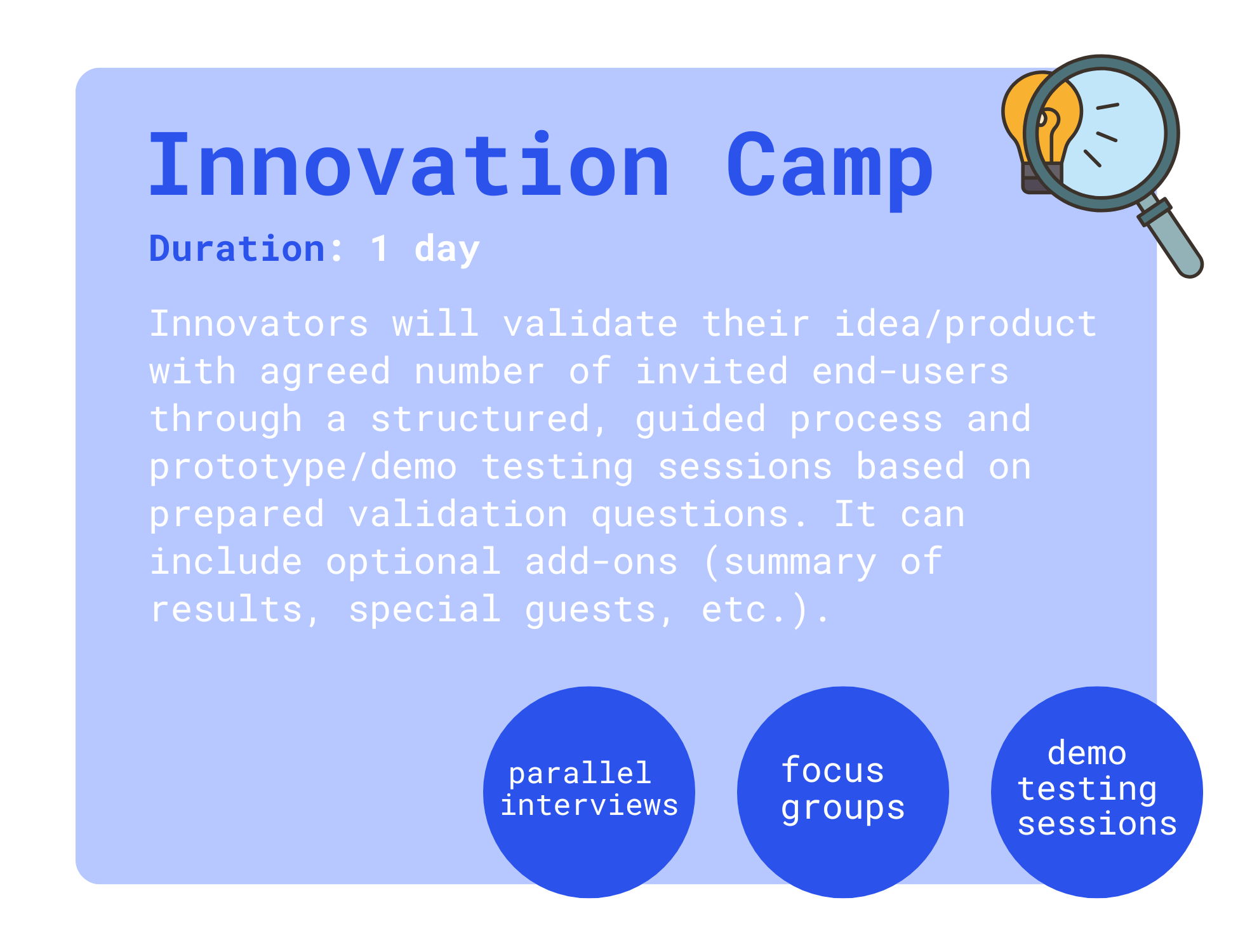 Innovation Camp

Duration: 1 day

Innovators will validate their idea/product with agreed number of invited end-users through a structured, guided process and prototype/demo testing sessions based on prepared validation questions. It can include optional add-ons (summary of results, special guests, etc.).

parallel interviews

focus groups

demo testing sessions